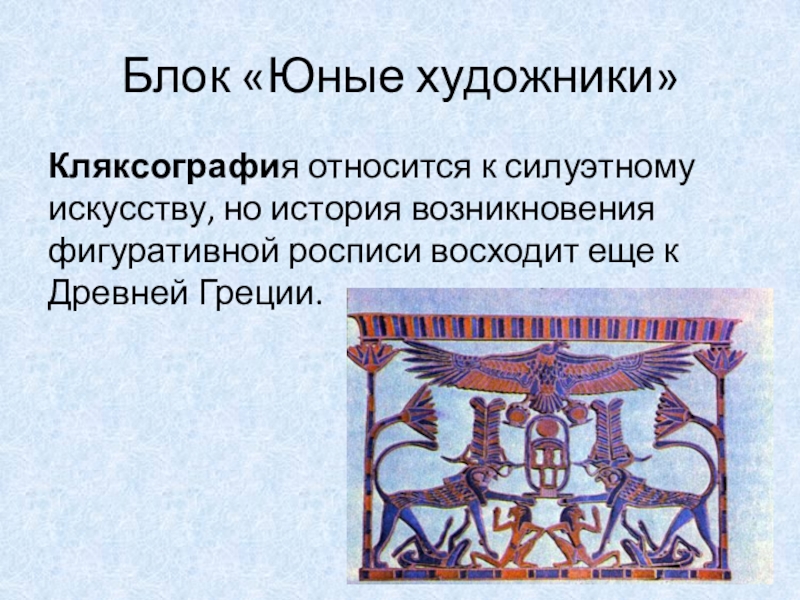 Блок «Юные художники»

Кляксография относится к силуэтному искусству, но история возникновения фигуративной росписи восходит еще к Древней Греции.